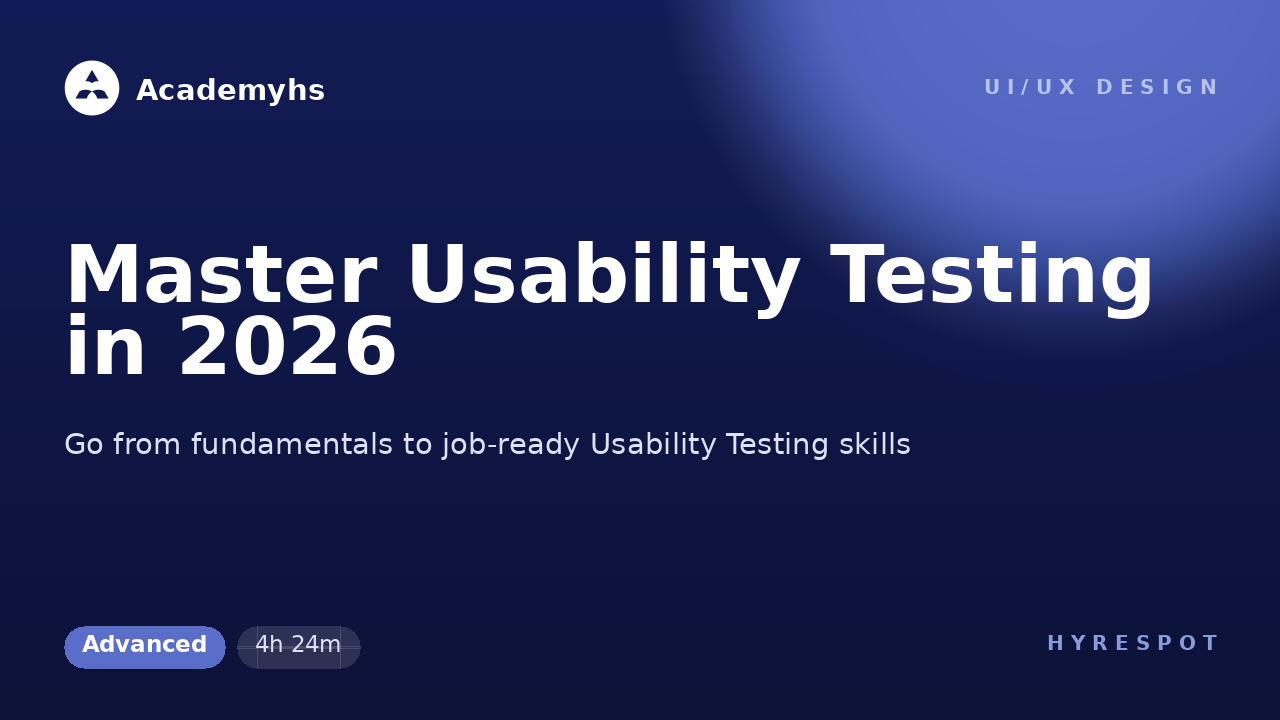 Academyhs

UI/UX DESIGN

Master Usability Testing in 2026

Go from fundamentals to job-ready Usability Testing skills

Advanced

4h 24m

HYRESPOT